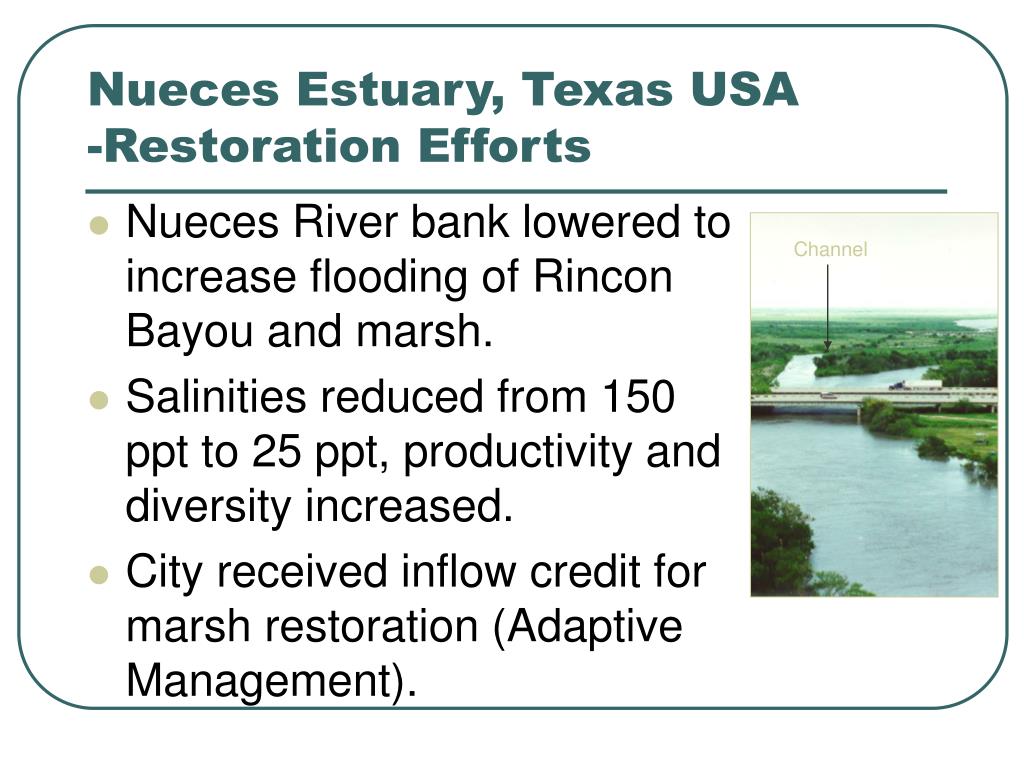 Nueces Estuary, Texas USA
-Restoration Efforts

- Nueces River bank lowered to increase flooding of Rincon Bayou and marsh.
- Salinities reduced from 150 ppt to 25 ppt, productivity and diversity increased.
- City received inflow credit for marsh restoration (Adaptive Management).

Channel